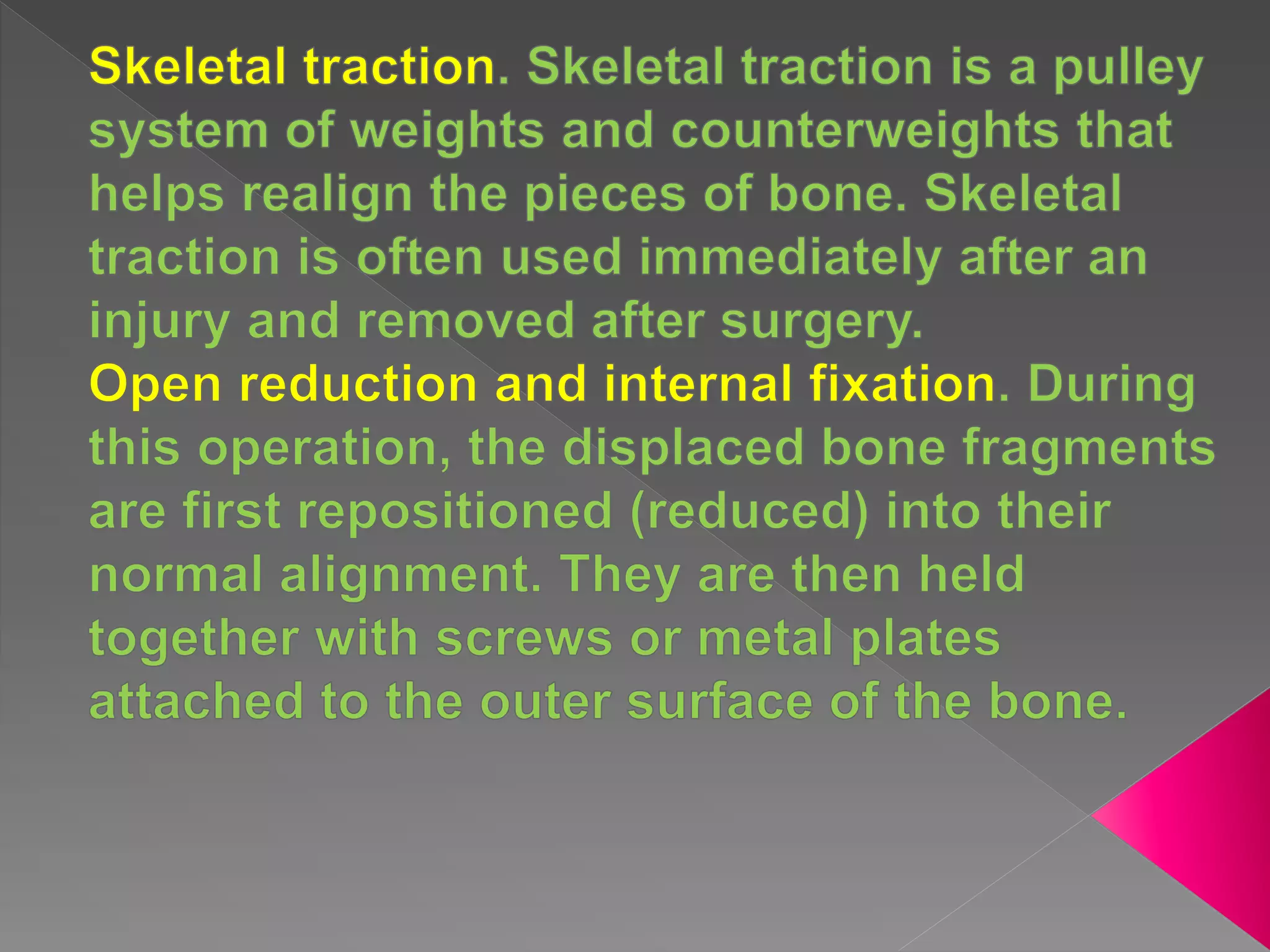 Skeletal traction. Skeletal traction is a pulley system of weights and counterweights that helps realign the pieces of bone. Skeletal traction is often used immediately after an injury and removed after surgery.
Open reduction and internal fixation. During this operation, the displaced bone fragments are first repositioned (reduced) into their normal alignment. They are then held together with screws or metal plates attached to the outer surface of the bone.